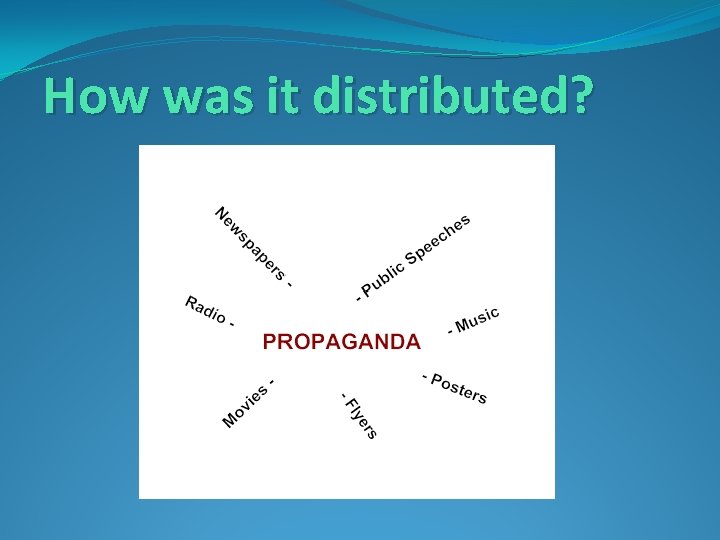 How was it distributed?

Newspapers -

- Public Speeches

Radio -

- Music

PROPAGANDA

- Posters

Movies -

- Flyers